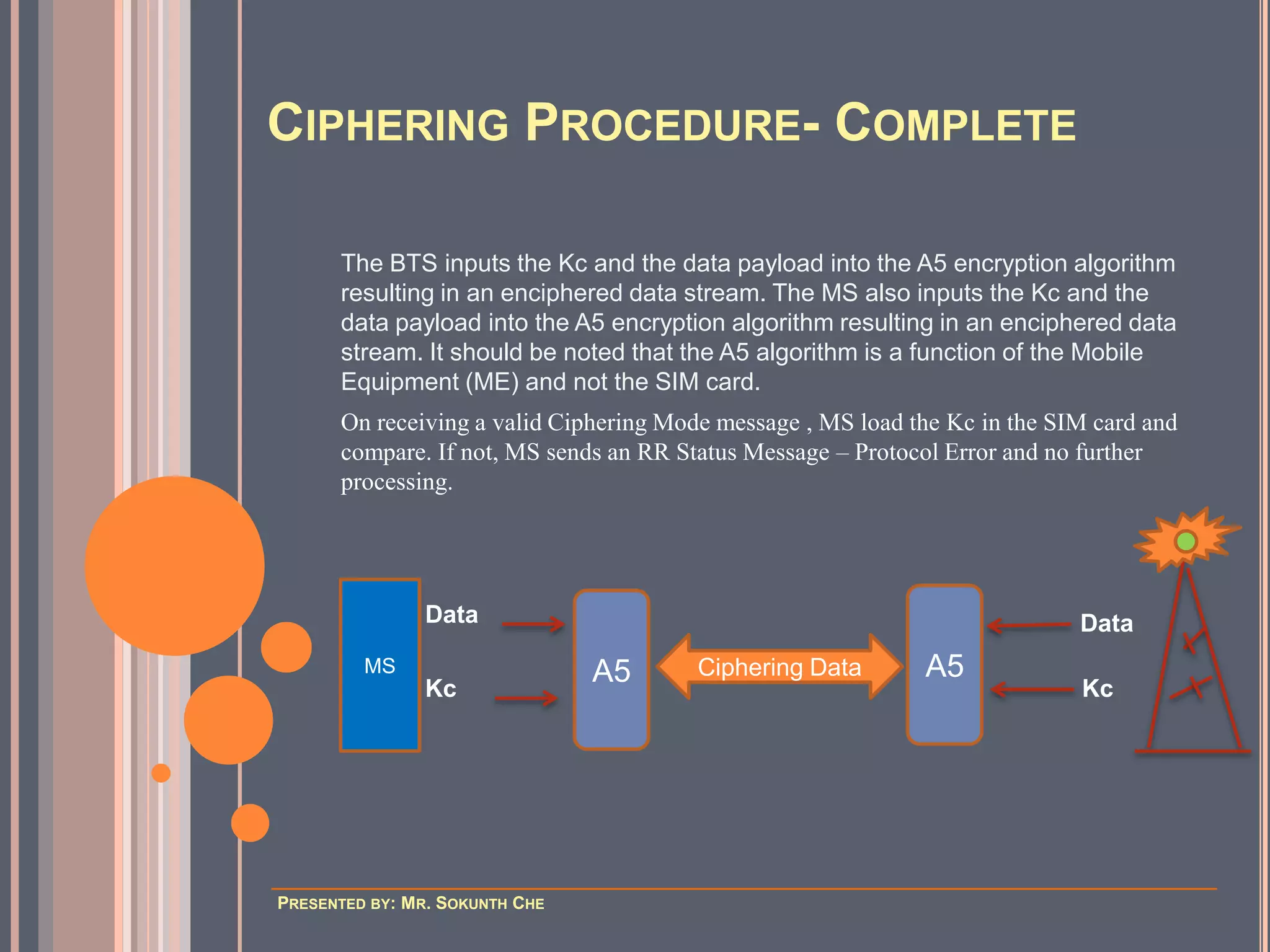 CIPHERING PROCEDURE- COMPLETE

The BTS inputs the Kc and the data payload into the A5 encryption algorithm resulting in an enciphered data stream. The MS also inputs the Kc and the data payload into the A5 encryption algorithm resulting in an enciphered data stream. It should be noted that the A5 algorithm is a function of the Mobile Equipment (ME) and not the SIM card.

On receiving a valid Ciphering Mode message , MS load the Kc in the SIM card and compare. If not, MS sends an RR Status Message – Protocol Error and no further processing.

MS

Data

Kc

A5

Ciphering Data

A5

Data

Kc

PRESENTED BY: MR. SOKUNTH CHE